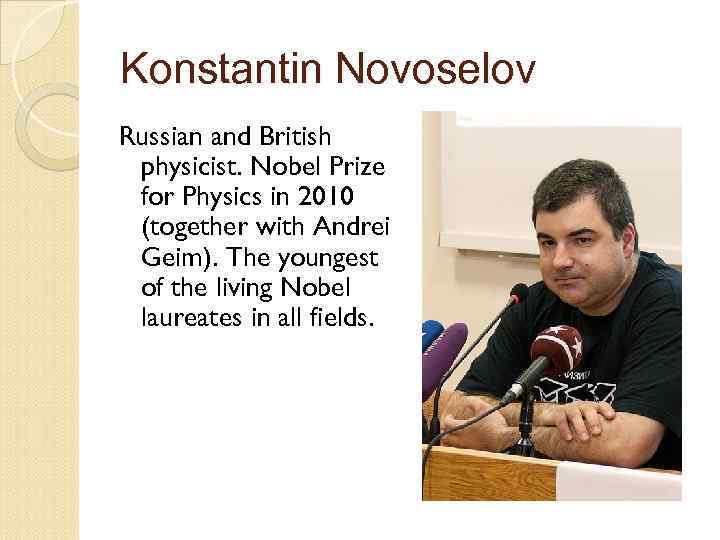 Konstantin Novoselov

Russian and British physicist. Nobel Prize for Physics in 2010 (together with Andrei Geim). The youngest of the living Nobel laureates in all fields.